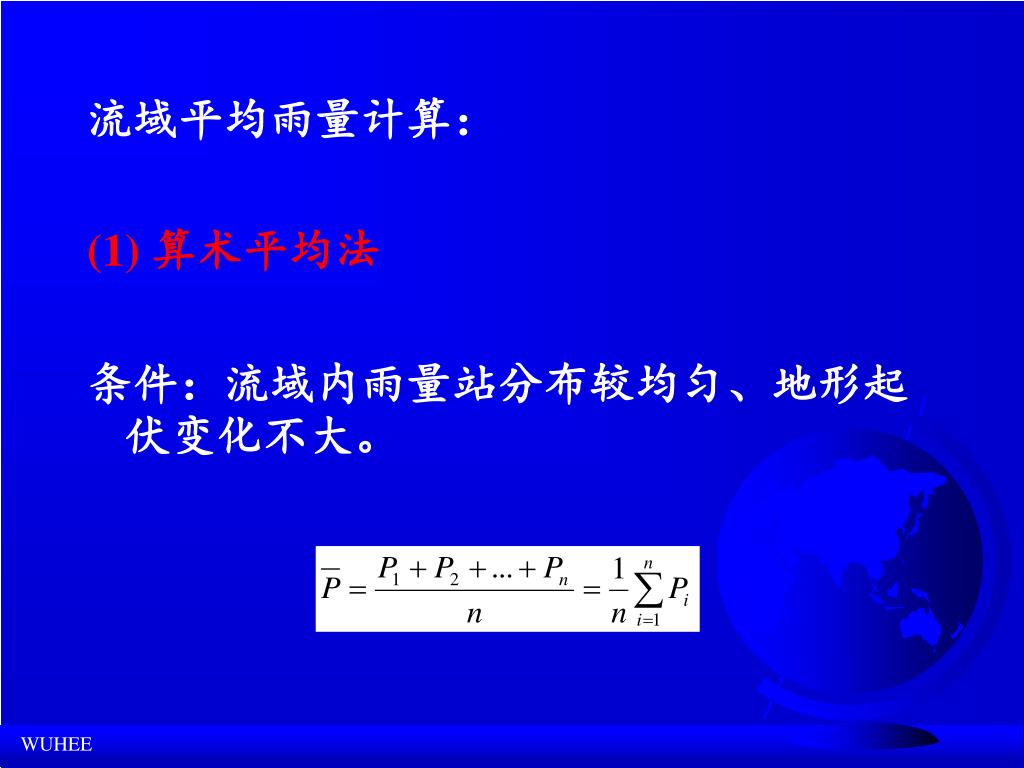 流域平均雨量计算：

(1) 算术平均法

条件：流域内雨量站分布较均匀、地形起伏变化不大。

$\overline{P} = \frac{P_1 + P_2 + ... + P_n}{n} = \frac{1}{n}\sum_{i=1}^{n} P_i$

WUHEE